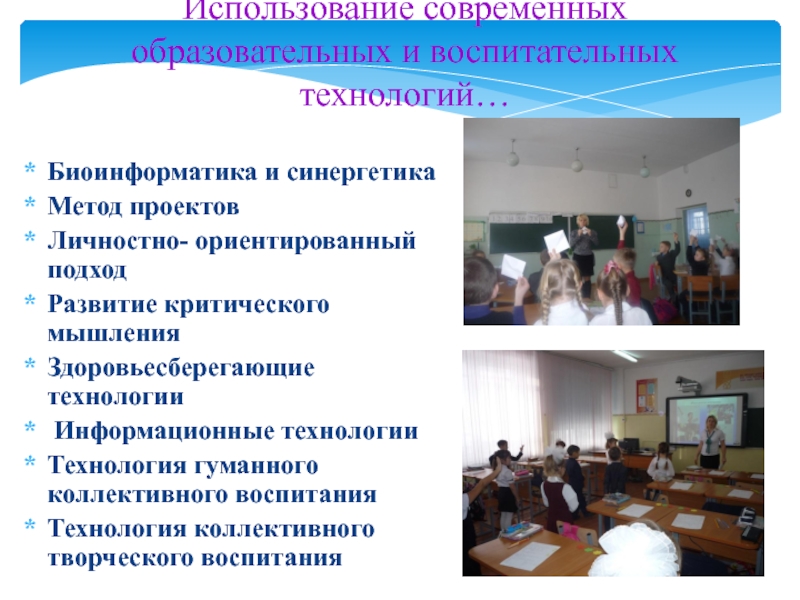 Использование современных образовательных и воспитательных технологий…

* Биоинформатика и синергетика
* Метод проектов
* Личностно- ориентированный подход
* Развитие критического мышления
* Здоровьесберегающие технологии
* Информационные технологии
* Технология гуманного коллективного воспитания
* Технология коллективного творческого воспитания